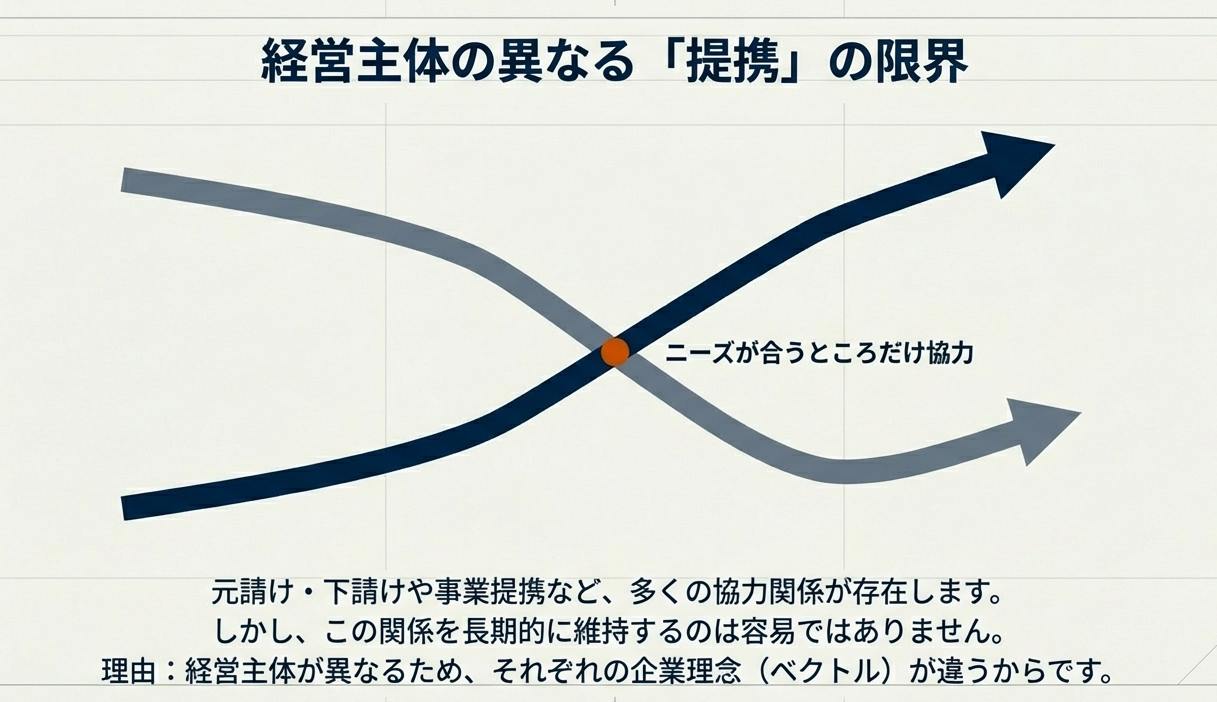 経営主体の異なる「提携」の限界

ニーズが合うところだけ協力

元請け・下請けや事業提携など、多くの協力関係が存在します。
しかし、この関係を長期的に維持するのは容易ではありません。
理由：経営主体が異なるため、それぞれの企業理念（ベクトル）が違うからです。